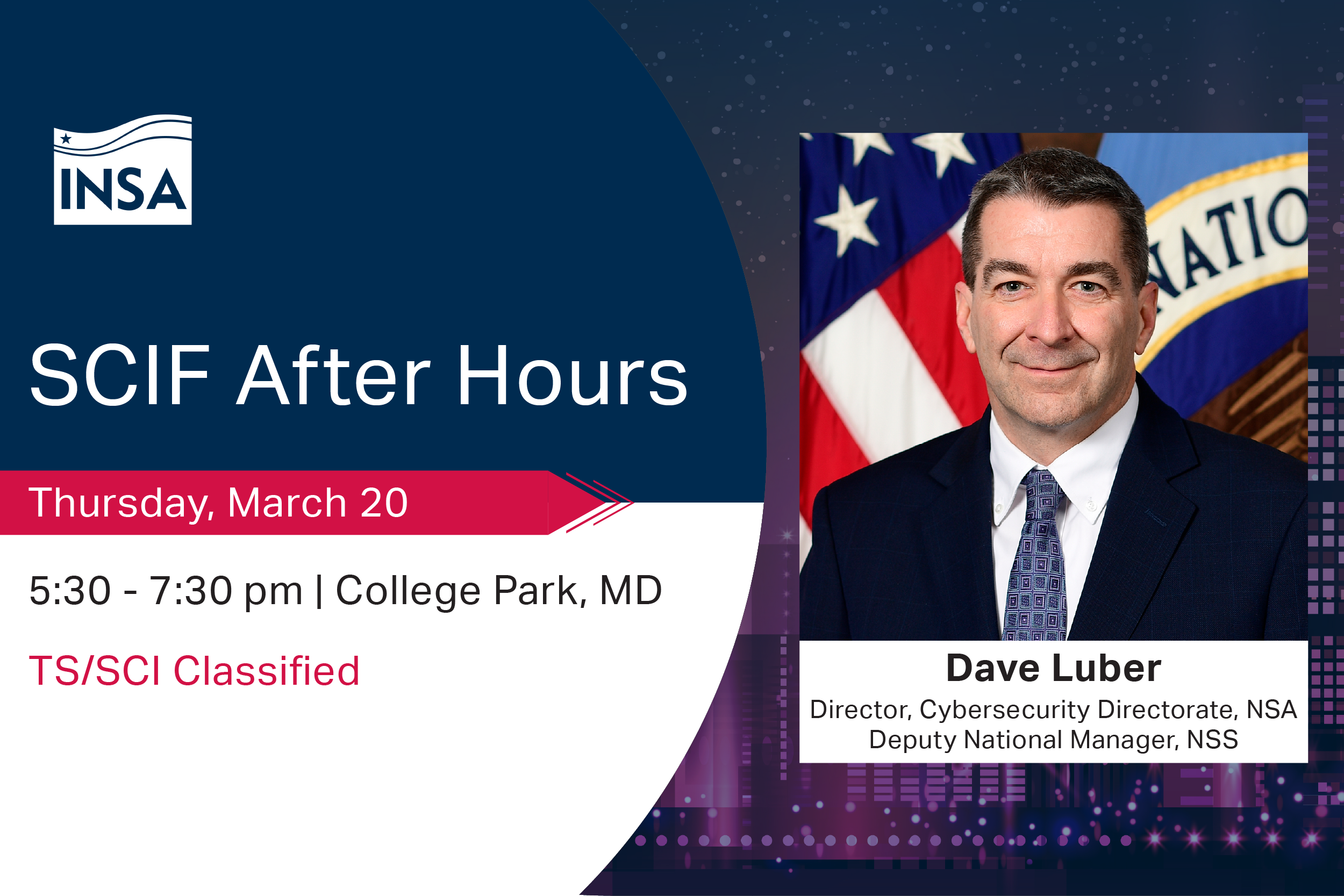 INSA

SCIF After Hours

Thursday, March 20

5:30 - 7:30 pm | College Park, MD

TS/SCI Classified

NATIO

Dave Luber

Director, Cybersecurity Directorate, NSA
Deputy National Manager, NSS